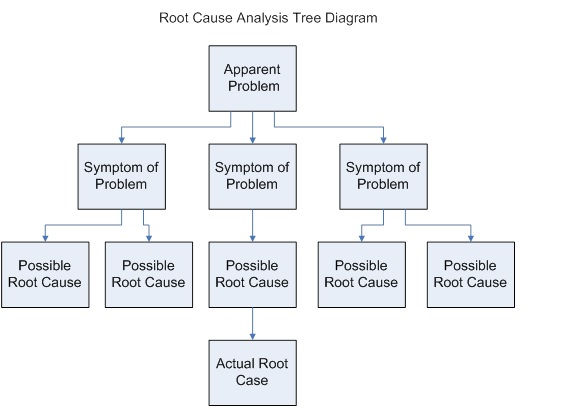 Root Cause Analysis Tree Diagram

Apparent Problem

Symptom of Problem

Symptom of Problem

Symptom of Problem

Possible Root Cause

Possible Root Cause

Possible Root Cause

Possible Root Cause

Possible Root Cause

Actual Root Case